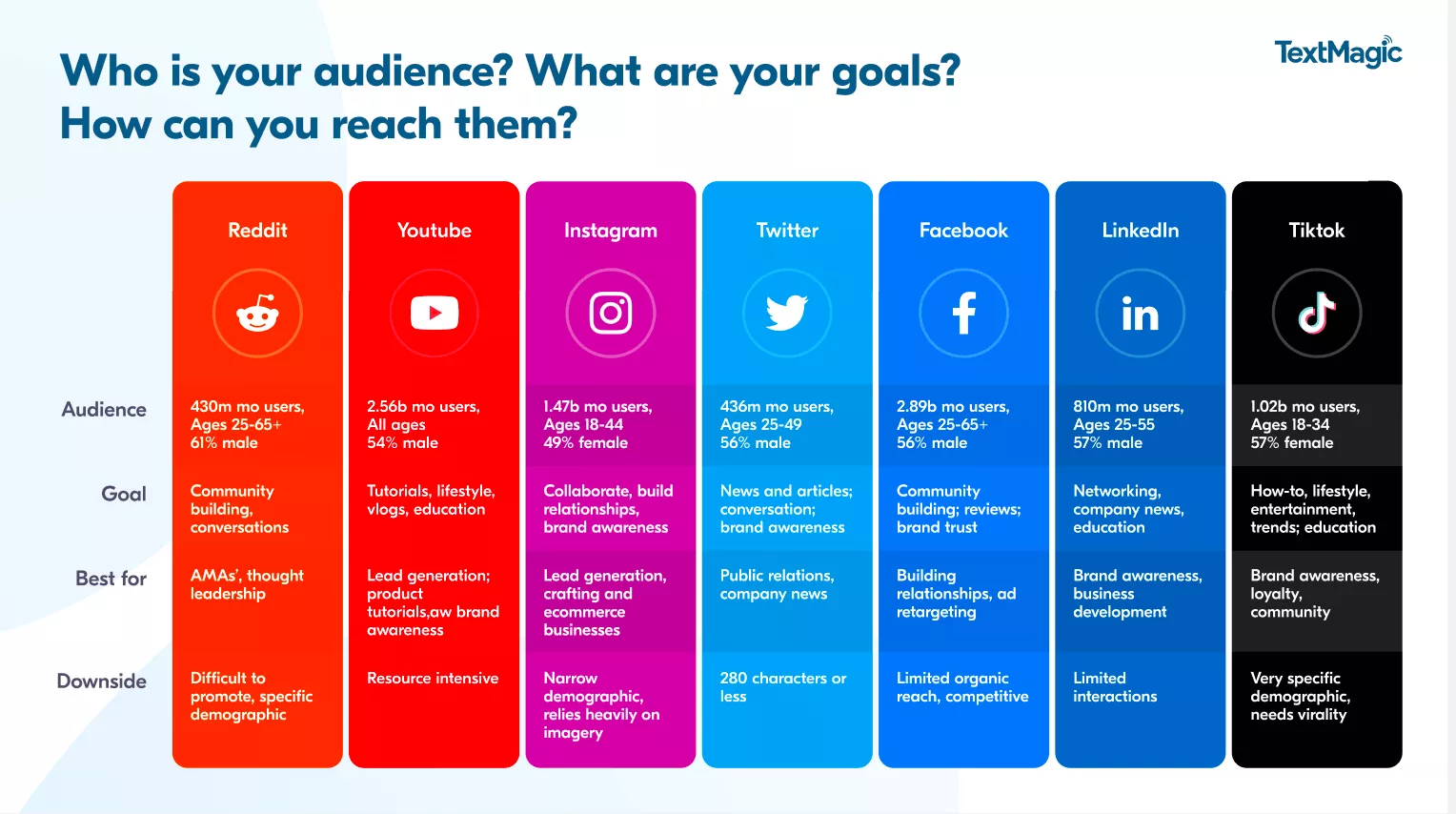 Who is your audience? What are your goals? How can you reach them?

TextMagic

| | Reddit | Youtube | Instagram | Twitter | Facebook | LinkedIn | Tiktok |
|---|---|---|---|---|---|---|---|
| Audience | 430m mo users, Ages 25-65+ 61% male | 2.56b mo users, All ages 54% male | 1.47b mo users, Ages 18-44 49% female | 436m mo users, Ages 25-49 56% male | 2.89b mo users, Ages 25-65+ 56% male | 810m mo users, Ages 25-55 57% male | 1.02b mo users, Ages 18-34 57% female |
| Goal | Community building, conversations | Tutorials, lifestyle, vlogs, education | Collaborate, build relationships, brand awareness | News and articles; conversation; brand awareness | Community building; reviews; brand trust | Networking, company news, education | How-to, lifestyle, entertainment, trends; education |
| Best for | AMAs', thought leadership | Lead generation; product tutorials,aw brand awareness | Lead generation, crafting and ecommerce businesses | Public relations, company news | Building relationships, ad retargeting | Brand awareness, business development | Brand awareness, loyalty, community |
| Downside | Difficult to promote, specific demographic | Resource intensive | Narrow demographic, relies heavily on imagery | 280 characters or less | Limited organic reach, competitive | Limited interactions | Very specific demographic, needs virality |